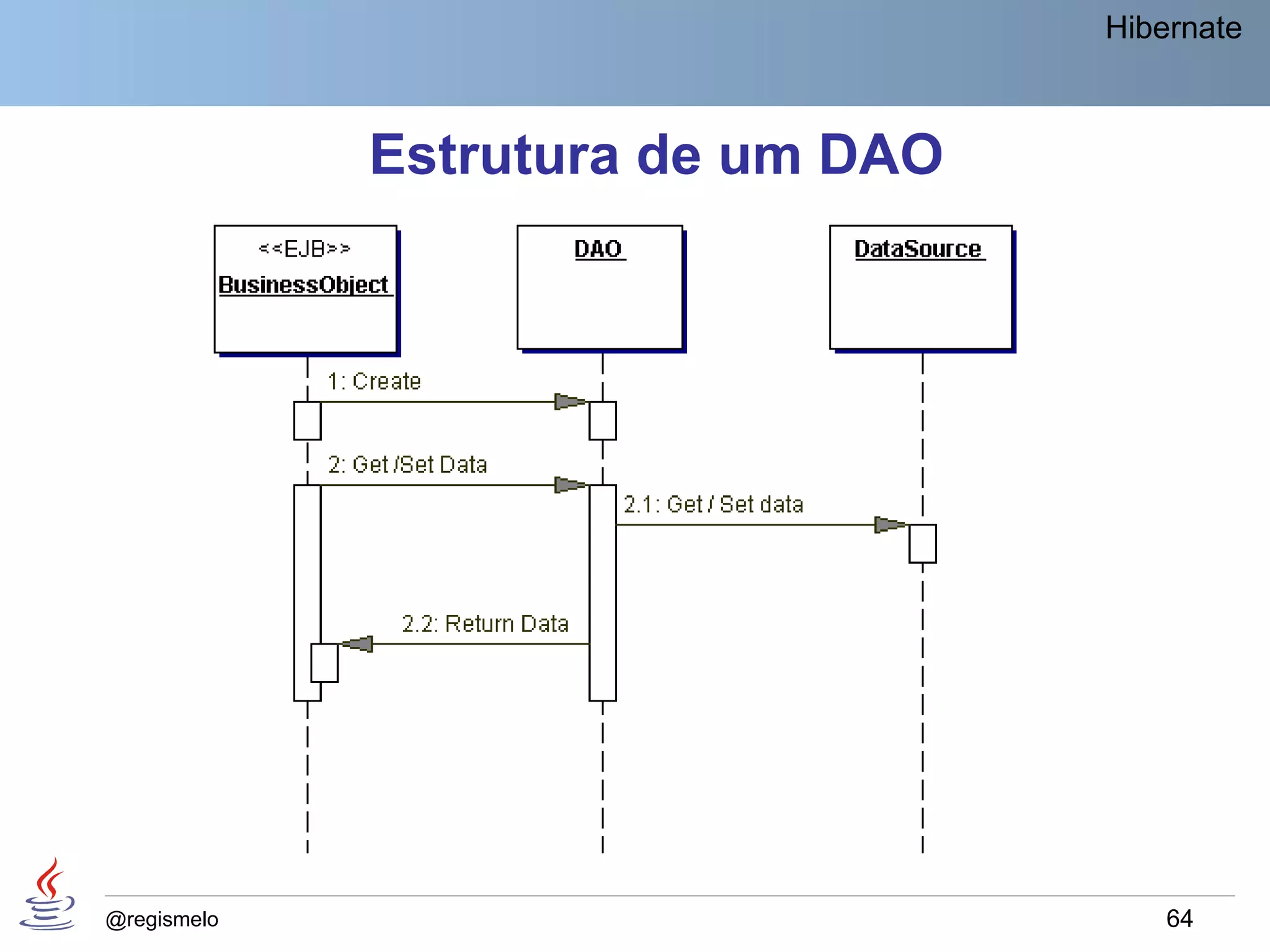 Hibernate

Estrutura de um DAO

<<EJB>>
BusinessObject

DAO

DataSource

1: Create

2: Get /Set Data

2.1: Get / Set data

2.2: Return Data

@regismelo

64